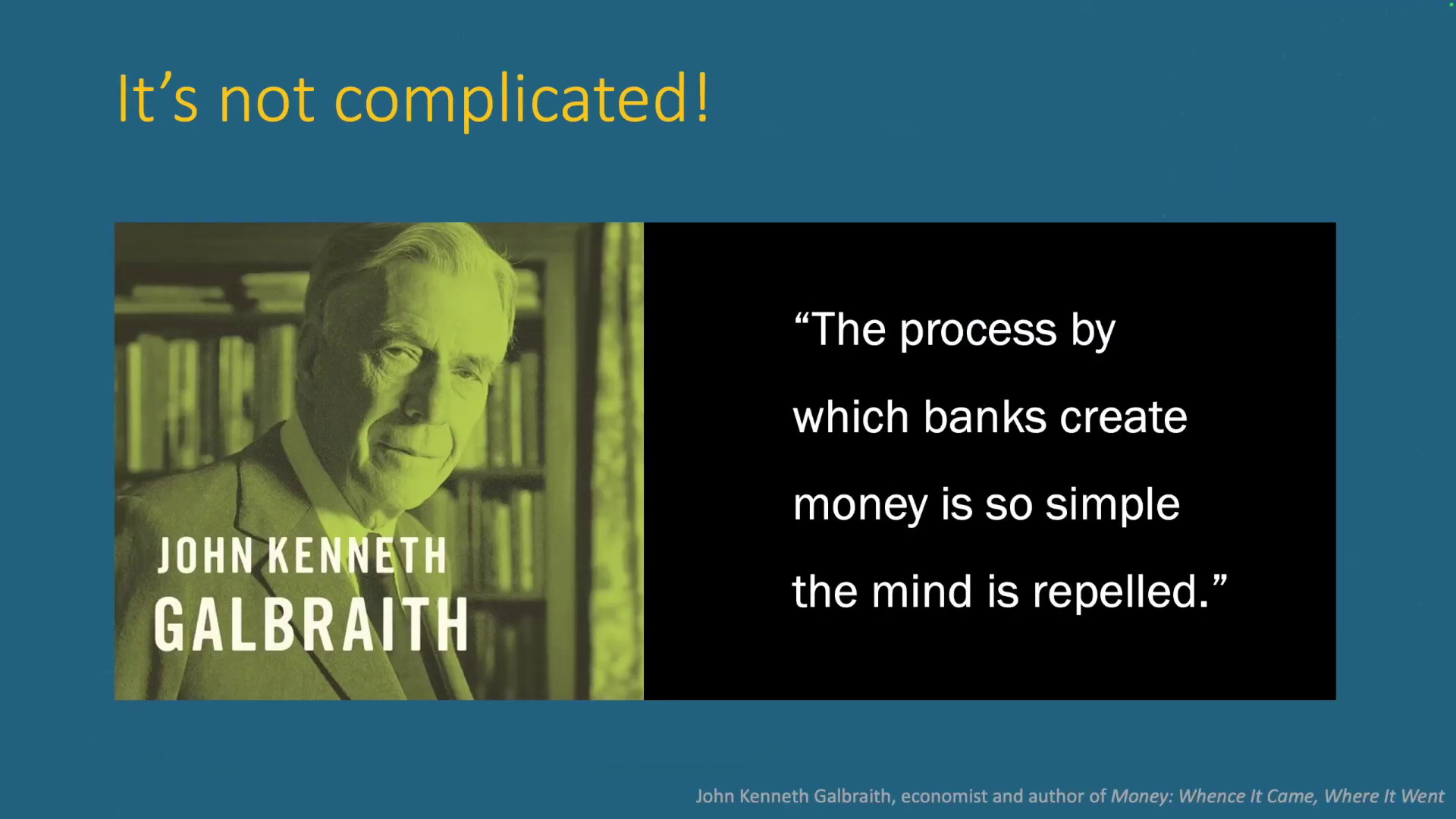 It's not complicated!

JOHN KENNETH
GALBRAITH

"The process by which banks create money is so simple the mind is repelled."

John Kenneth Galbraith, economist and author of Money: Whence It Came, Where It Went